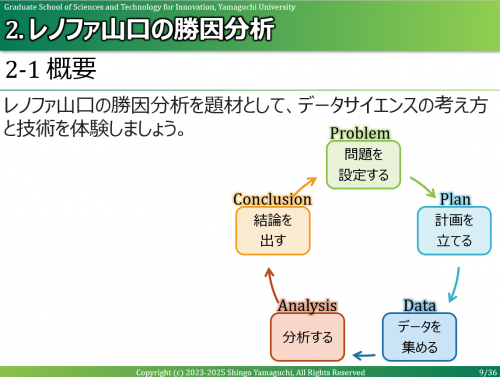 Graduate School of Sciences and Technology for Innovation, Yamaguchi University

2. レノファ山口の勝因分析

2-1 概要

レノファ山口の勝因分析を題材として、データサイエンスの考え方と技術を体験しましょう。

Problem
問題を設定する

Plan
計画を立てる

Data
データを集める

Analysis
分析する

Conclusion
結論を出す

Copyright (c) 2023-2025 Shingo Yamaguchi, All Rights Reserved

9/36